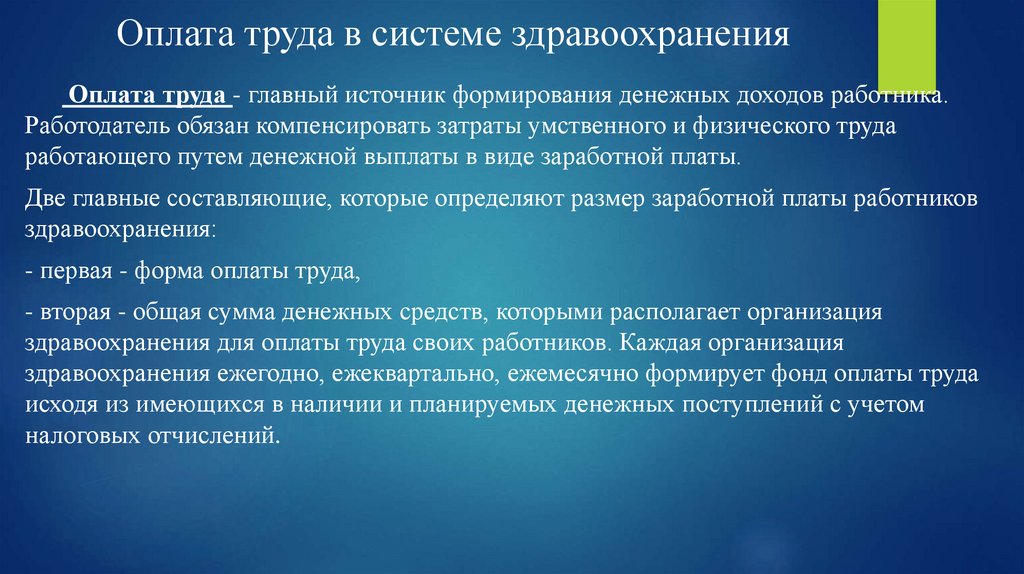 Оплата труда в системе здравоохранения

Оплата труда - главный источник формирования денежных доходов работника. Работодатель обязан компенсировать затраты умственного и физического труда работающего путем денежной выплаты в виде заработной платы.

Две главные составляющие, которые определяют размер заработной платы работников здравоохранения:

- первая - форма оплаты труда,

- вторая - общая сумма денежных средств, которыми располагает организация здравоохранения для оплаты труда своих работников. Каждая организация здравоохранения ежегодно, ежеквартально, ежемесячно формирует фонд оплаты труда исходя из имеющихся в наличии и планируемых денежных поступлений с учетом налоговых отчислений.